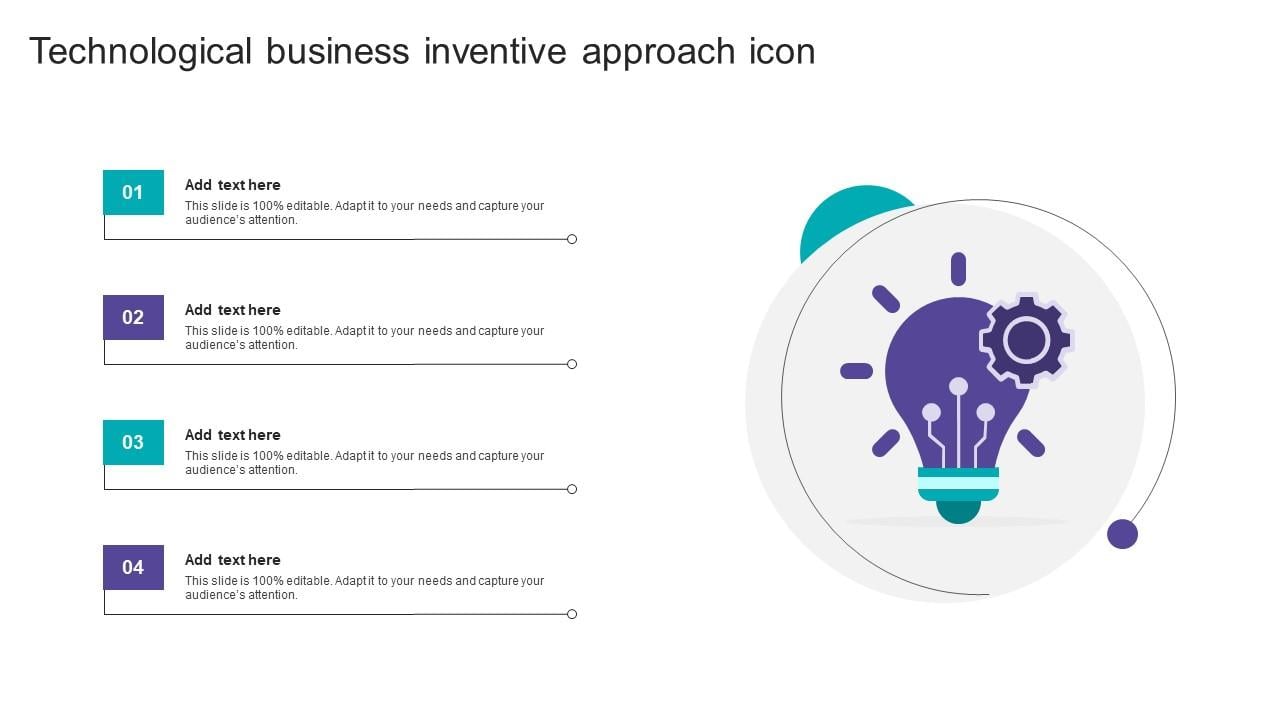 Technological business inventive approach icon

01

Add text here

This slide is 100% editable. Adapt it to your needs and capture your audience's attention.

02

Add text here

This slide is 100% editable. Adapt it to your needs and capture your audience's attention.

03

Add text here

This slide is 100% editable. Adapt it to your needs and capture your audience's attention.

04

Add text here

This slide is 100% editable. Adapt it to your needs and capture your audience's attention.